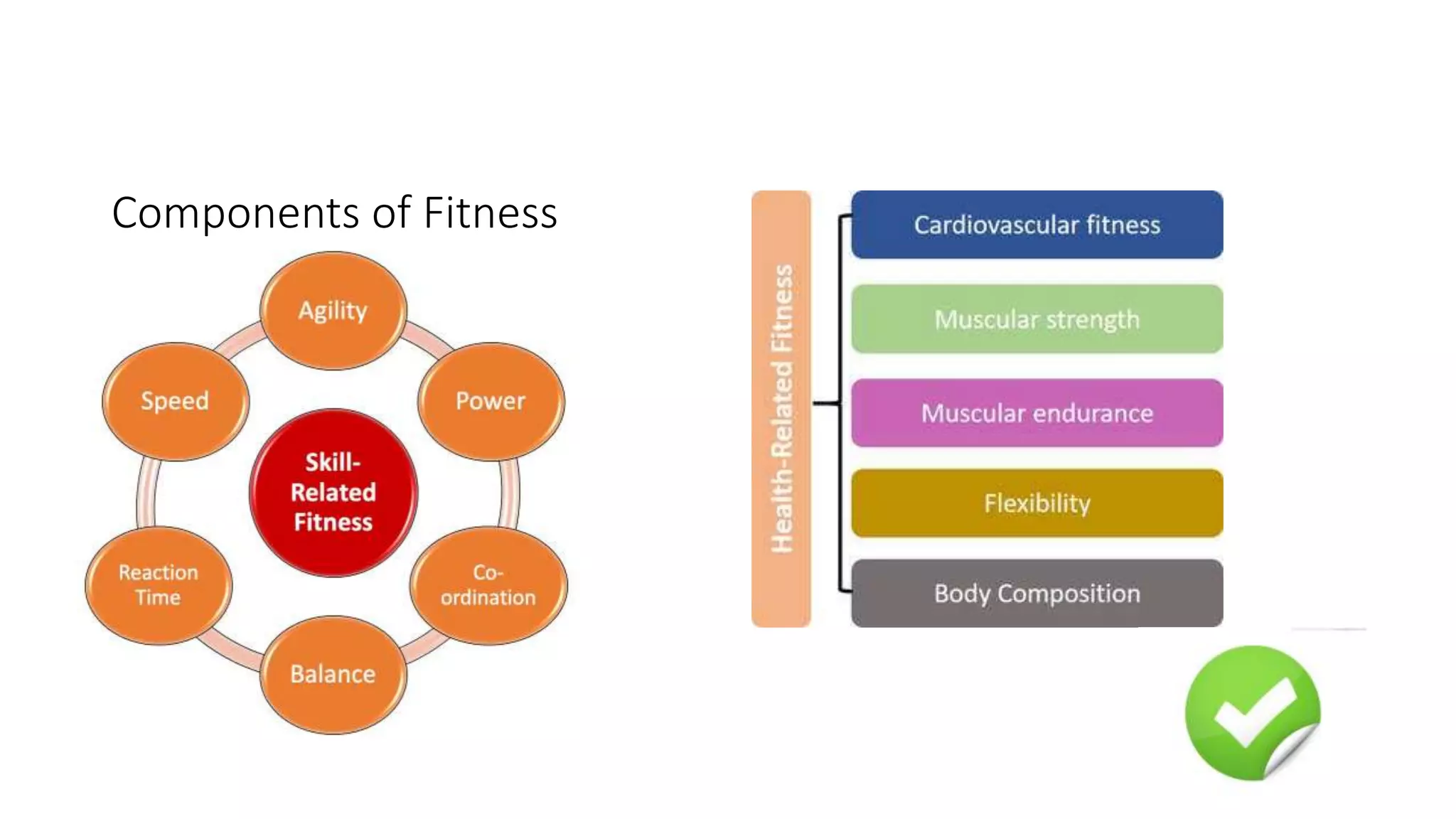 Components of Fitness

Skill-Related Fitness

Agility

Power

Co-ordination

Balance

Reaction Time

Speed

Health-Related Fitness

Cardiovascular fitness

Muscular strength

Muscular endurance

Flexibility

Body Composition